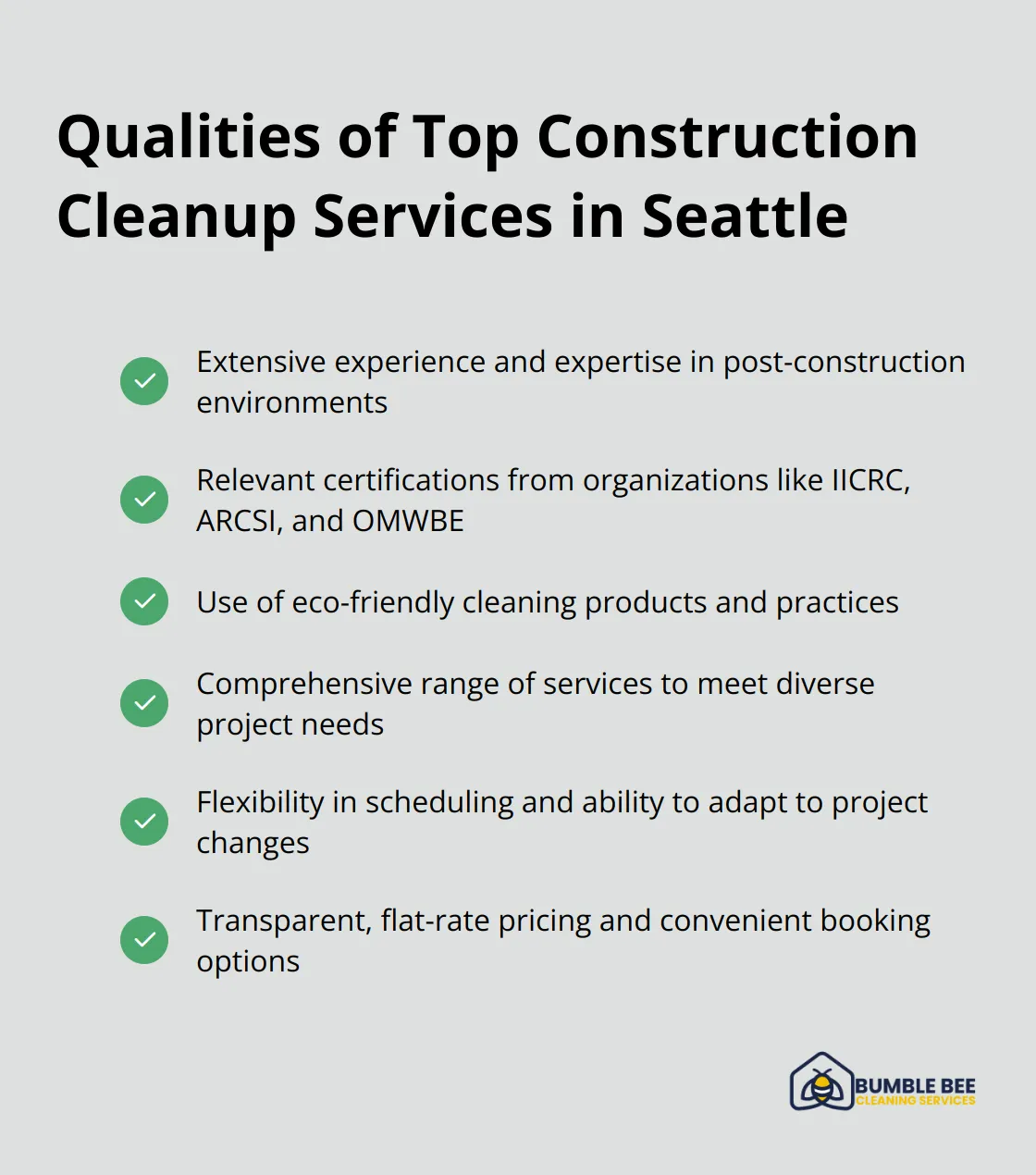 Qualities of Top Construction Cleanup Services in Seattle

Extensive experience and expertise in post-construction environments

Relevant certifications from organizations like IICRC, ARCSI, and OMWBE

Use of eco-friendly cleaning products and practices

Comprehensive range of services to meet diverse project needs

Flexibility in scheduling and ability to adapt to project changes

Transparent, flat-rate pricing and convenient booking options

BUMBLE BEE
CLEANING SERVICES